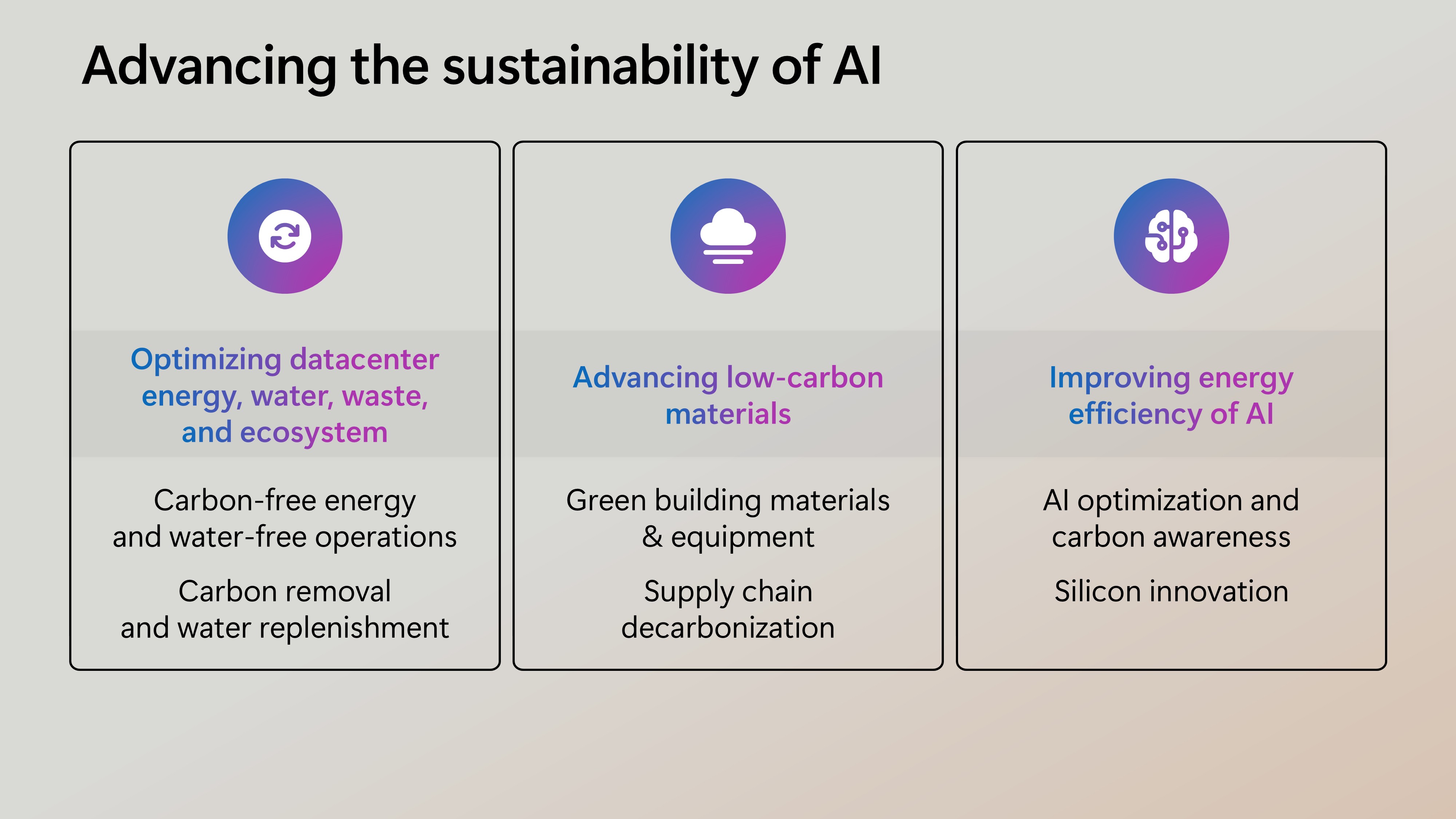 Advancing the sustainability of AI

Optimizing datacenter energy, water, waste, and ecosystem

Carbon-free energy and water-free operations

Carbon removal and water replenishment

Advancing low-carbon materials

Green building materials & equipment

Supply chain decarbonization

Improving energy efficiency of AI

AI optimization and carbon awareness

Silicon innovation